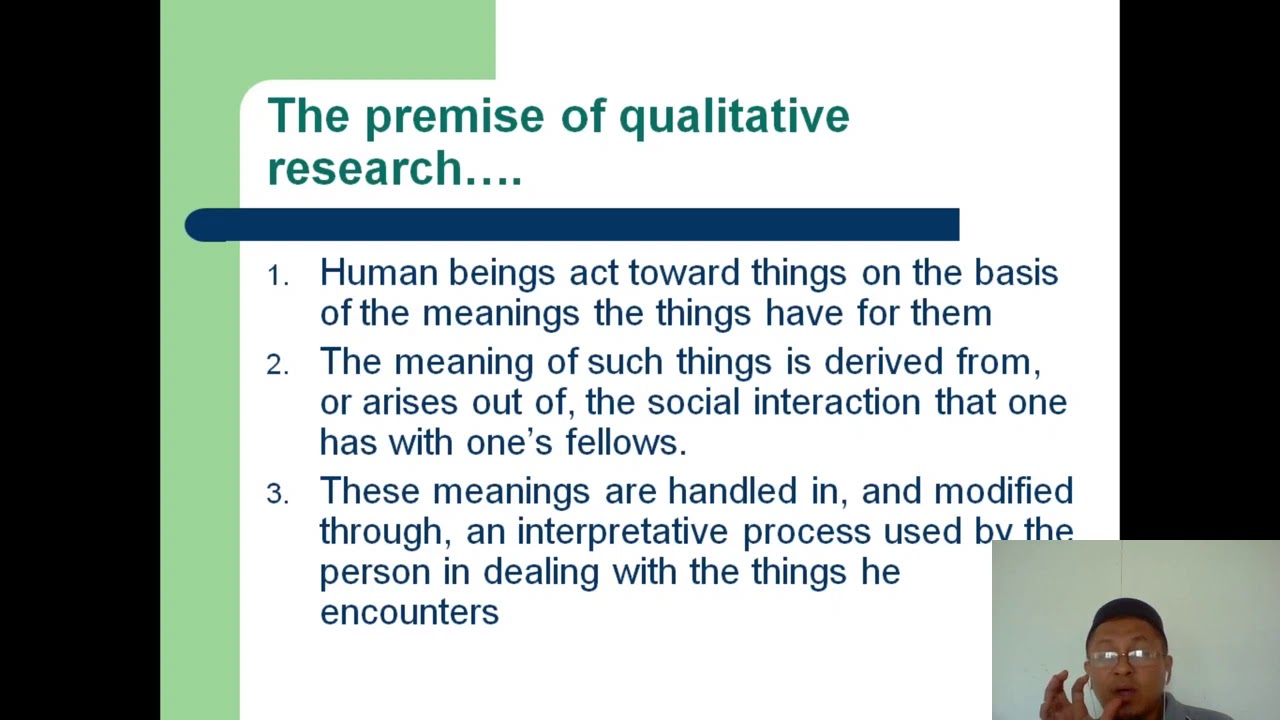 The premise of qualitative research….

1. Human beings act toward things on the basis of the meanings the things have for them
2. The meaning of such things is derived from, or arises out of, the social interaction that one has with one's fellows.
3. These meanings are handled in, and modified through, an interpretative process used by the person in dealing with the things he encounters